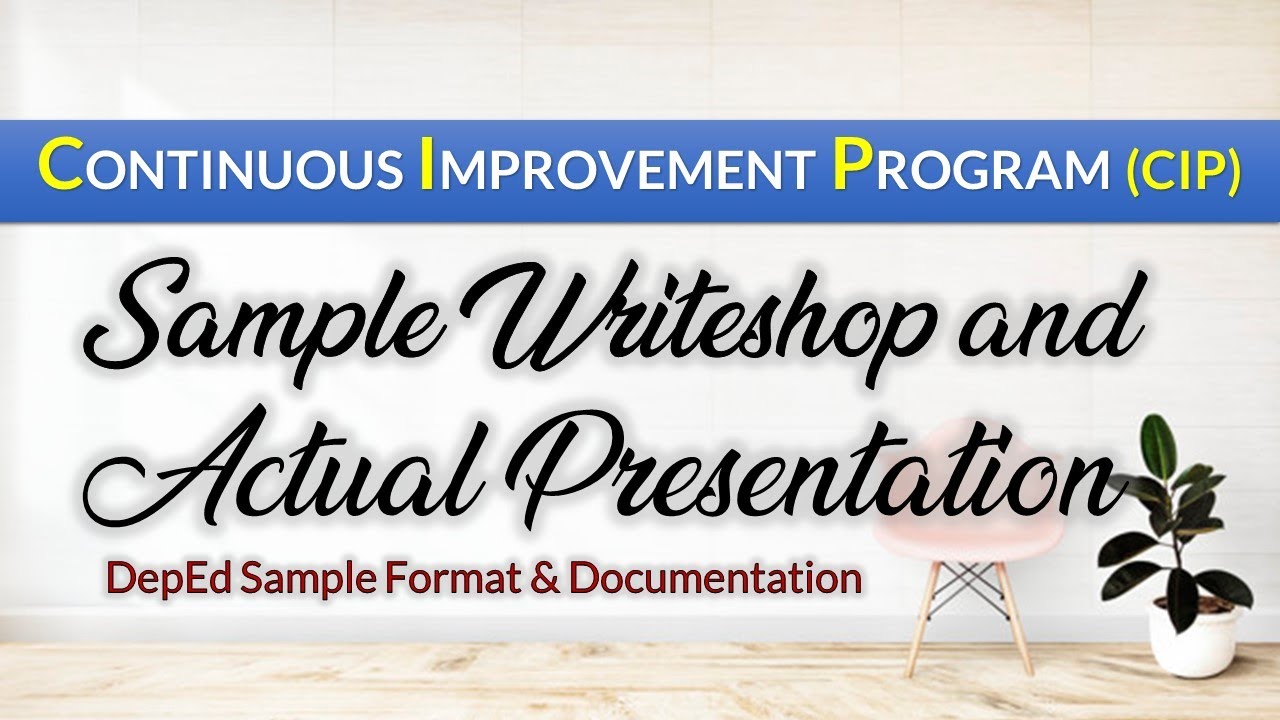 CONTINUOUS IMPROVEMENT PROGRAM (CIP)

Sample Writeshop and Actual Presentation

DepEd Sample Format & Documentation